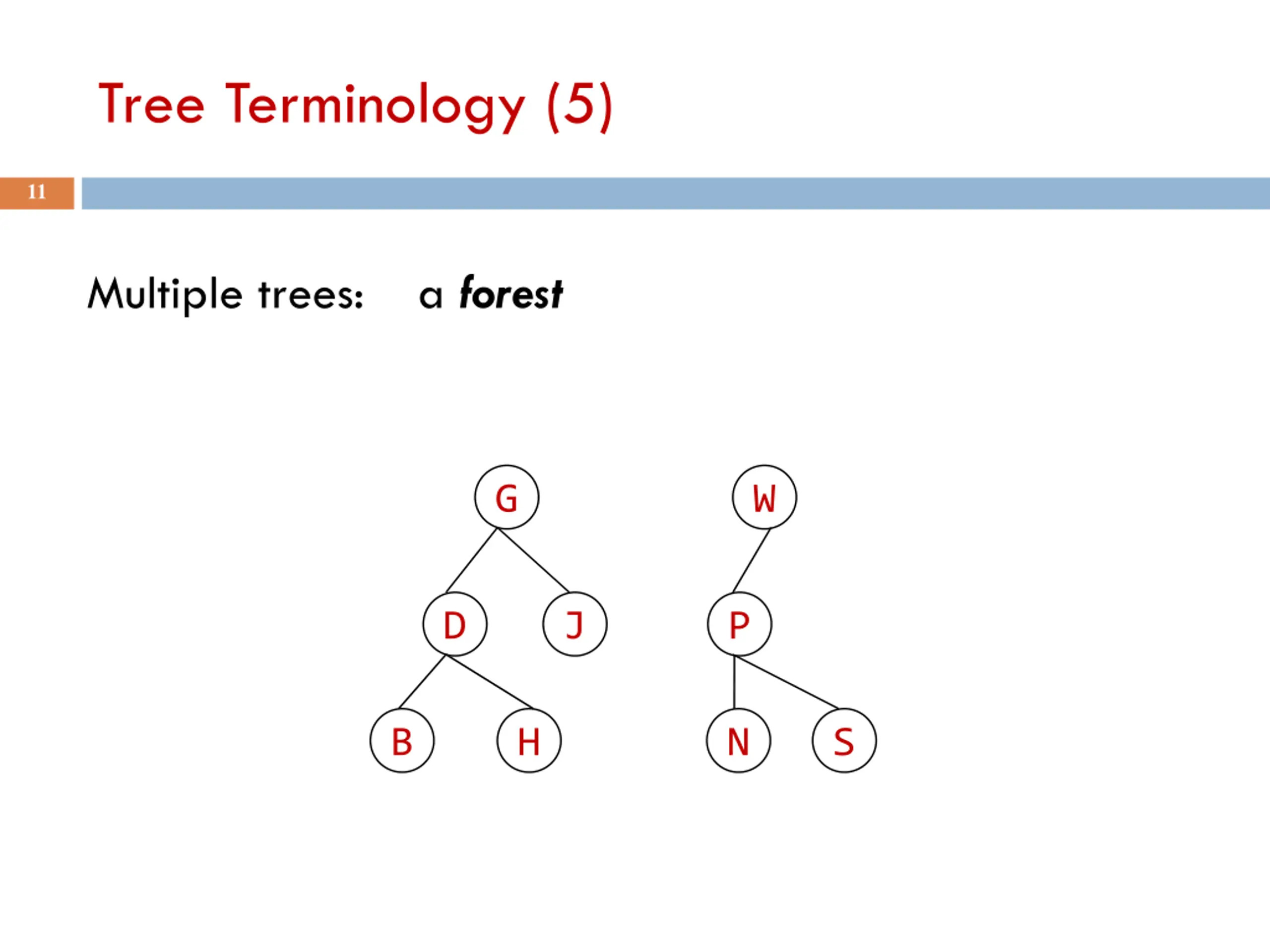 Tree Terminology (5)

11

Multiple trees: a forest

G

W

D

J

P

B

H

N

S